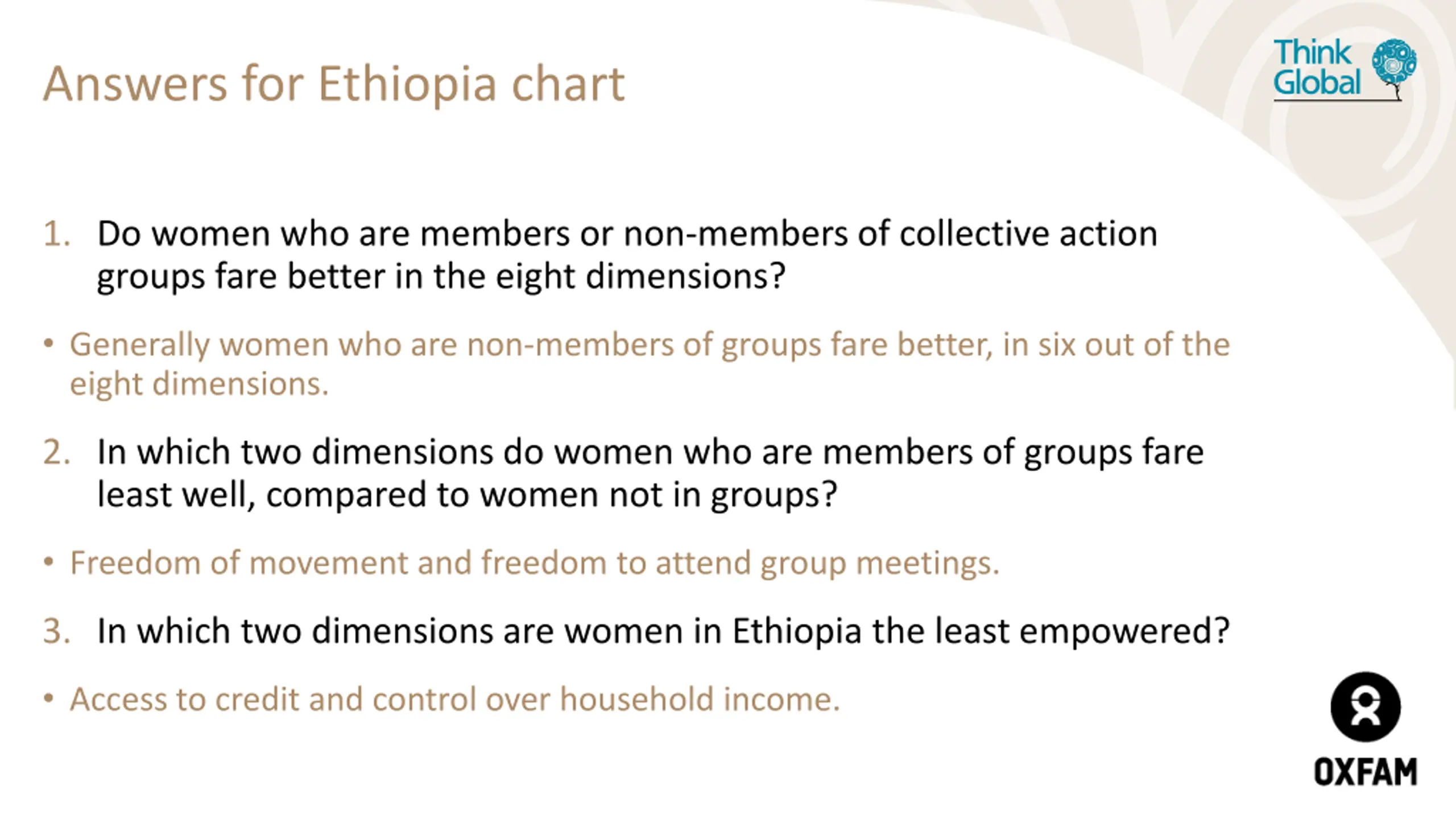 Answers for Ethiopia chart

Think Global

1. Do women who are members or non-members of collective action groups fare better in the eight dimensions?

• Generally women who are non-members of groups fare better, in six out of the eight dimensions.

2. In which two dimensions do women who are members of groups fare least well, compared to women not in groups?

• Freedom of movement and freedom to attend group meetings.

3. In which two dimensions are women in Ethiopia the least empowered?

• Access to credit and control over household income.

OXFAM